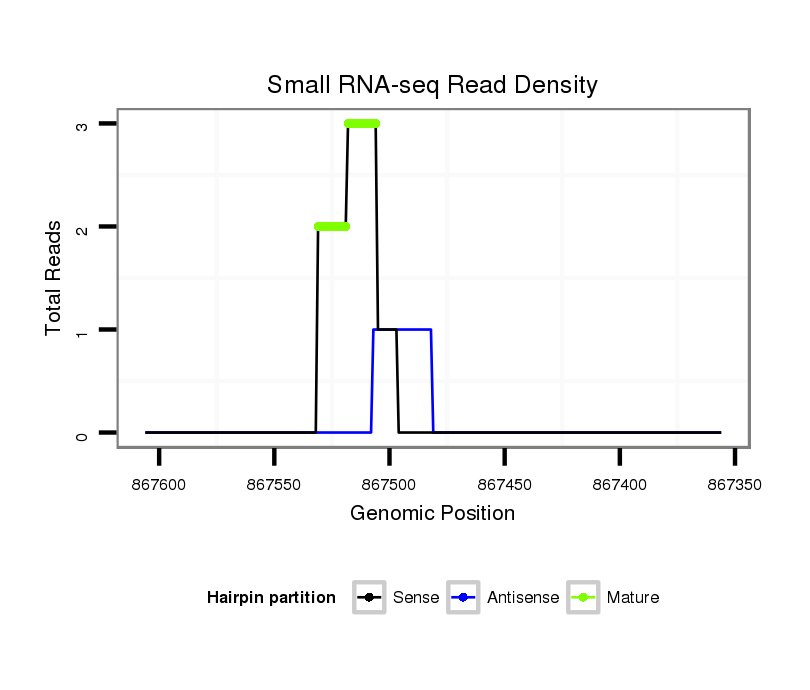 Small RNA-seq Read Density

Total Reads

3
2
1
0

867600 867550 867500 867450 867400 867350

Genomic Position

Hairpin partition Sense Antisense Mature